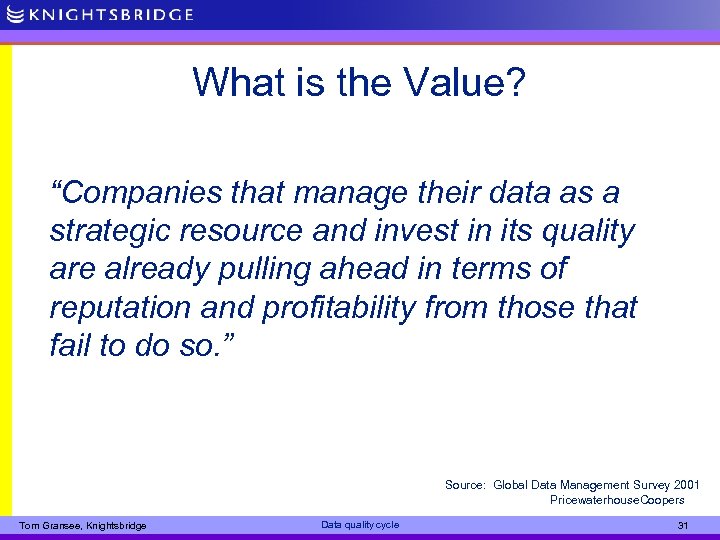 KNIGHTSBRIDGE

What is the Value?

“Companies that manage their data as a strategic resource and invest in its quality are already pulling ahead in terms of reputation and profitability from those that fail to do so.”

Source: Global Data Management Survey 2001
PricewaterhouseCoopers

Tom Gransee, Knightsbridge
Data quality cycle
31